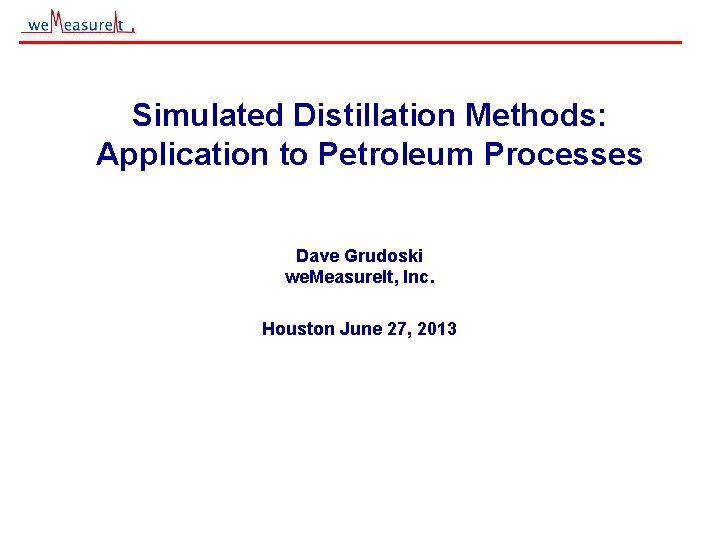 weMeasureIt

Simulated Distillation Methods: Application to Petroleum Processes

Dave Grudoski
weMeasureIt, Inc.

Houston June 27, 2013